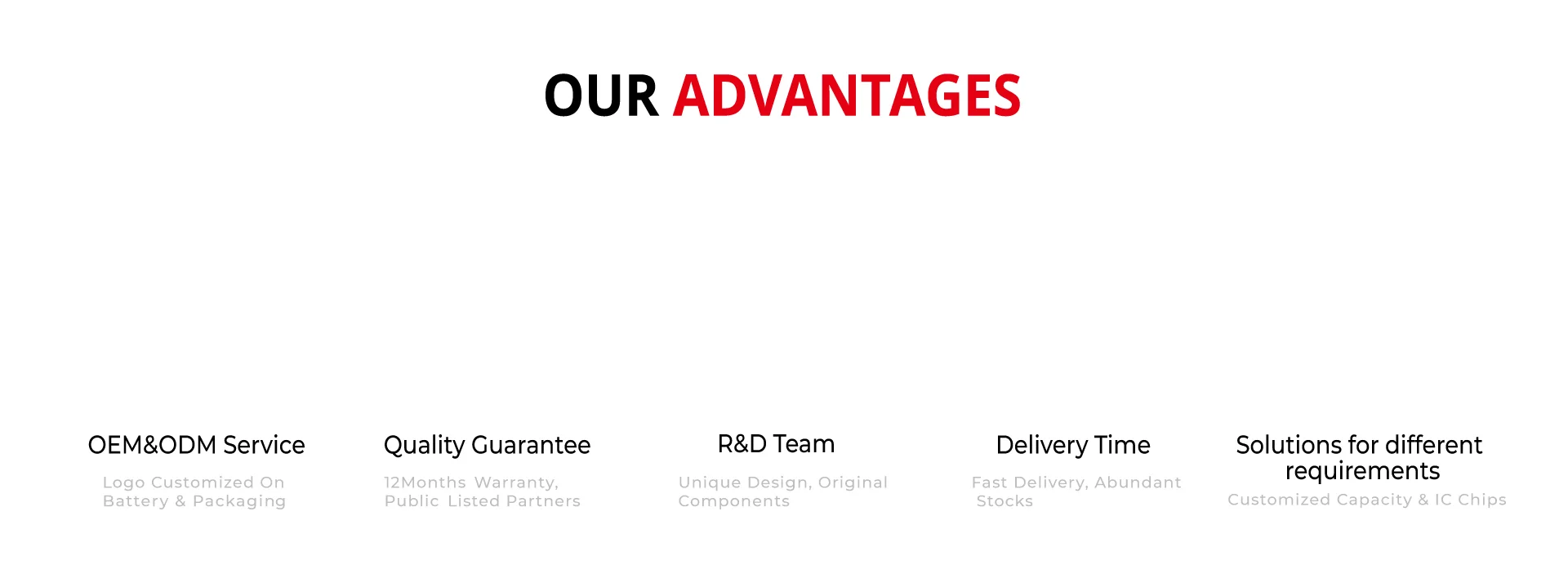 OUR ADVANTAGES

OEM&ODM Service

Logo Customized On Battery & Packaging

Quality Guarantee

12Months Warranty, Public Listed Partners

R&D Team

Unique Design, Original Components

Delivery Time

Fast Delivery, Abundant Stocks

Solutions for different requirements

Customized Capacity & IC Chips